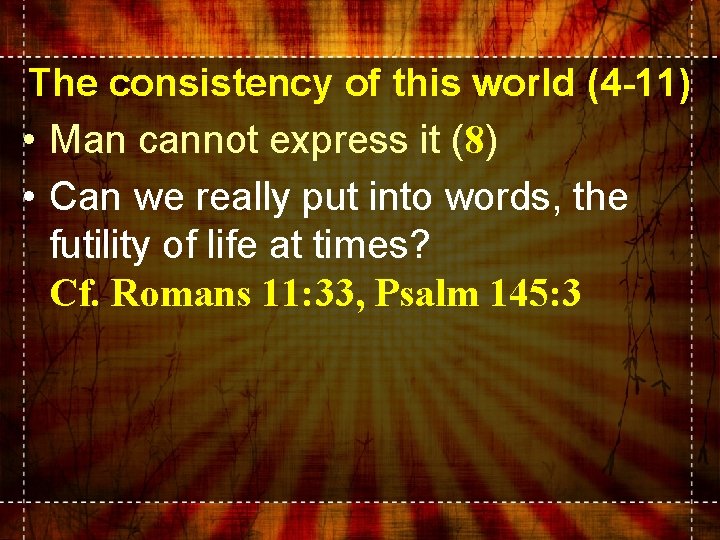 The consistency of this world (4-11)

• Man cannot express it (8)

• Can we really put into words, the futility of life at times?
Cf. Romans 11:33, Psalm 145:3